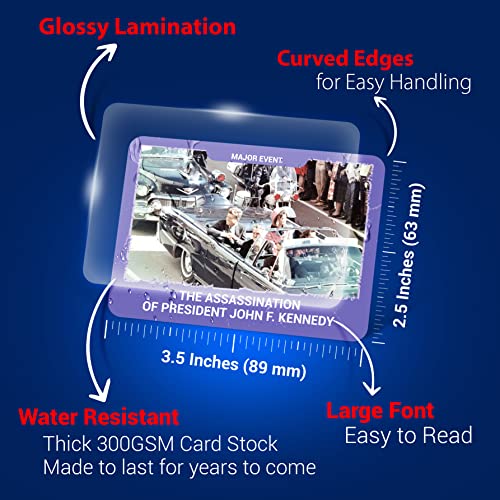 Glossy Lamination

Curved Edges
for Easy Handling

MAJOR EVENT

THE ASSASSINATION OF PRESIDENT JOHN F. KENNEDY

2.5 Inches (63 mm)

3.5 Inches (89 mm)

Water Resistant
Thick 300GSM Card Stock
Made to last for years to come

Large Font
Easy to Read